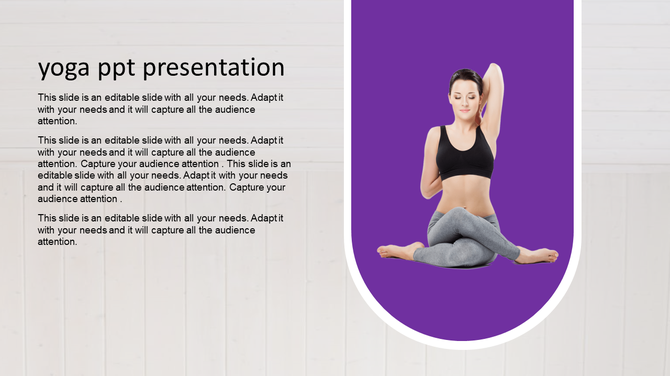 yoga ppt presentation

This slide is an editable slide with all your needs. Adapt it with your needs and it will capture all the audience attention.

This slide is an editable slide with all your needs. Adapt it with your needs and it will capture all the audience attention. Capture your audience attention . This slide is an editable slide with all your needs. Adapt it with your needs and it will capture all the audience attention. Capture your audience attention .

This slide is an editable slide with all your needs. Adapt it with your needs and it will capture all the audience attention.